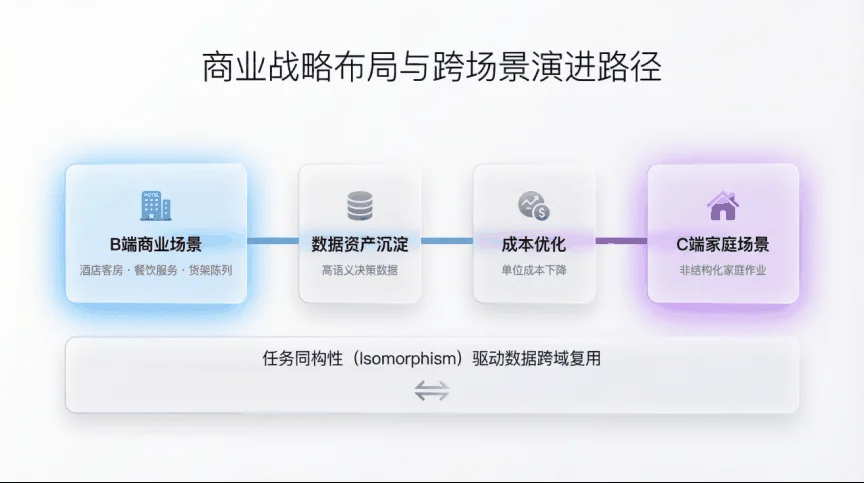 商业战略布局与跨场景演进路径

HOTEL

B端商业场景

酒店客房 · 餐饮服务 · 货架陈列

数据资产沉淀

高语义决策数据

成本优化

单位成本下降

C端家庭场景

非结构化家庭作业

任务同构性（Isomorphism）驱动数据跨域复用